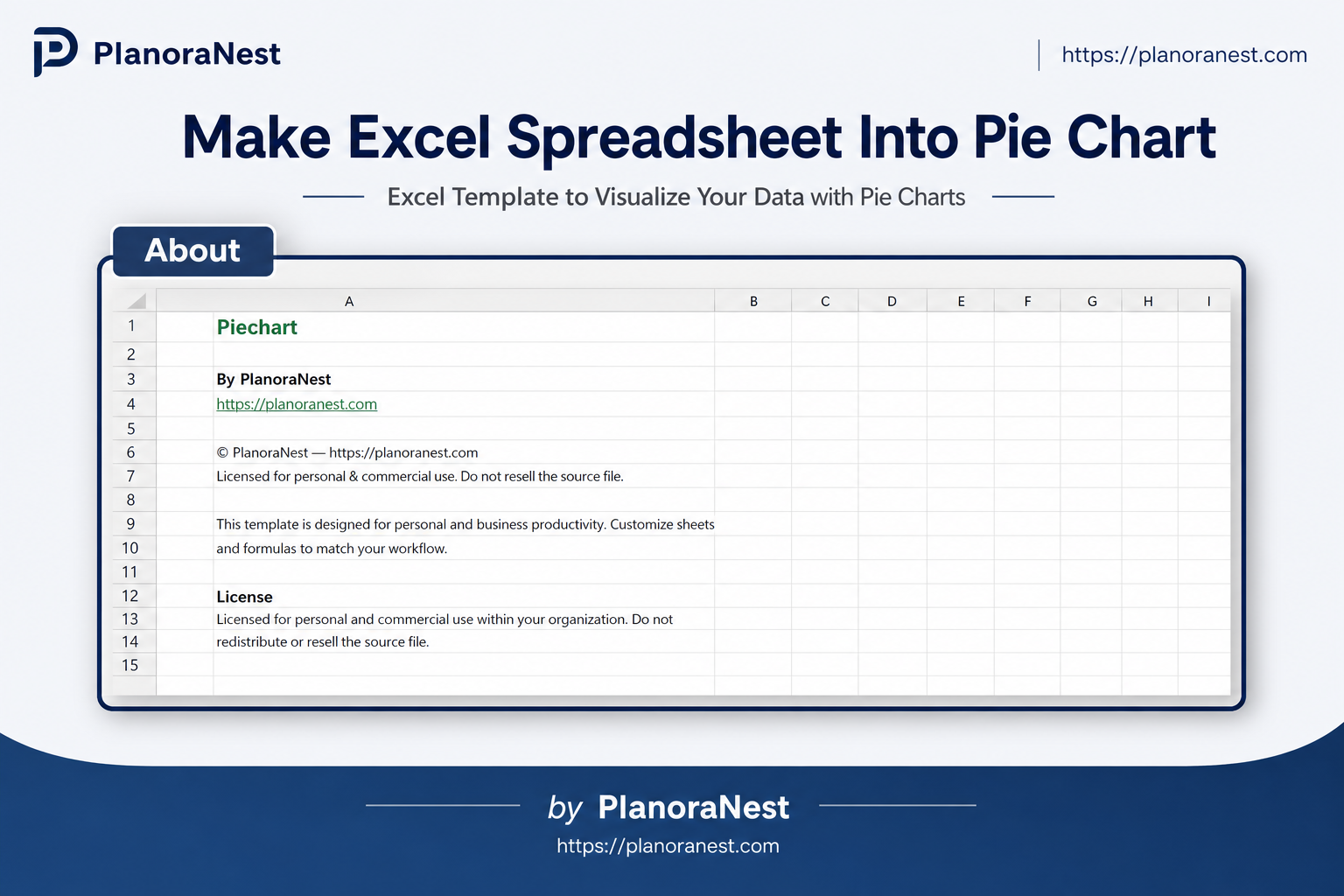 PlanoraNest

https://planoranest.com

Make Excel Spreadsheet Into Pie Chart

Excel Template to Visualize Your Data with Pie Charts

About

| | A | B | C | D | E | F | G | H | I |
|---|---|---|---|---|---|---|---|---|---|
| 1 | Piechart | | | | | | | | |
| 2 | | | | | | | | | |
| 3 | By PlanoraNest | | | | | | | | |
| 4 | https://planoranest.com | | | | | | | | |
| 5 | | | | | | | | | |
| 6 | © PlanoraNest — https://planoranest.com | | | | | | | | |
| 7 | Licensed for personal & commercial use. Do not resell the source file. | | | | | | | | |
| 8 | | | | | | | | | |
| 9 | This template is designed for personal and business productivity. Customize sheets | | | | | | | | |
| 10 | and formulas to match your workflow. | | | | | | | | |
| 11 | | | | | | | | | |
| 12 | License | | | | | | | | |
| 13 | Licensed for personal and commercial use within your organization. Do not | | | | | | | | |
| 14 | redistribute or resell the source file. | | | | | | | | |
| 15 | | | | | | | | | |

by PlanoraNest

https://planoranest.com